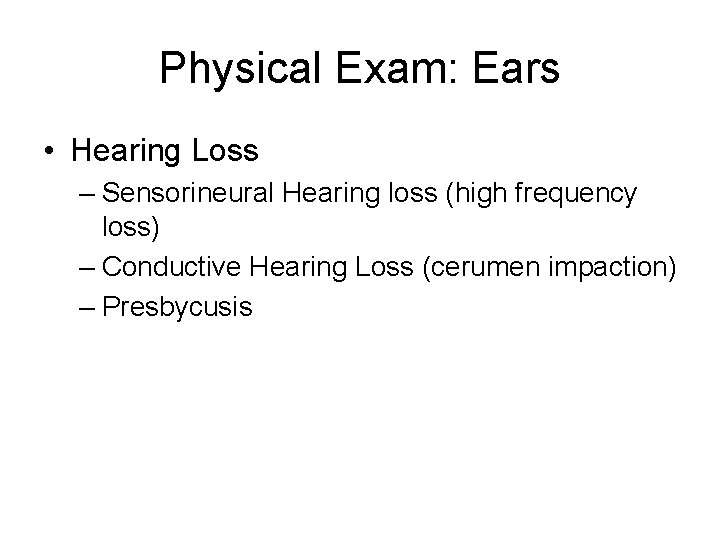 Physical Exam: Ears

• Hearing Loss
– Sensorineural Hearing loss (high frequency loss)
– Conductive Hearing Loss (cerumen impaction)
– Presbycusis